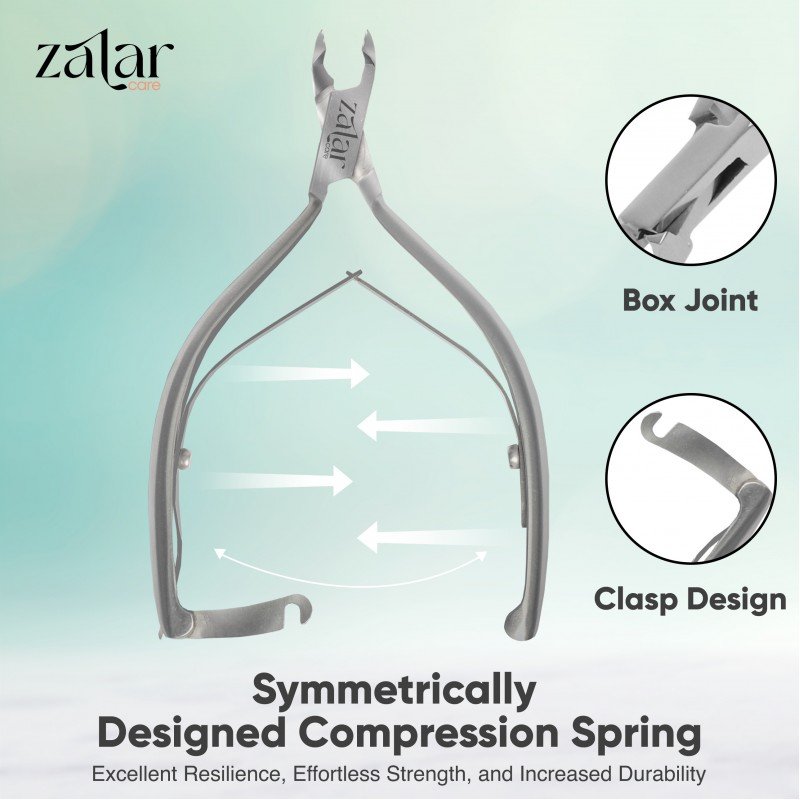 zalar
care

zalar
care

Box Joint

Clasp Design

Symmetrically Designed Compression Spring

Excellent Resilience, Effortless Strength, and Increased Durability